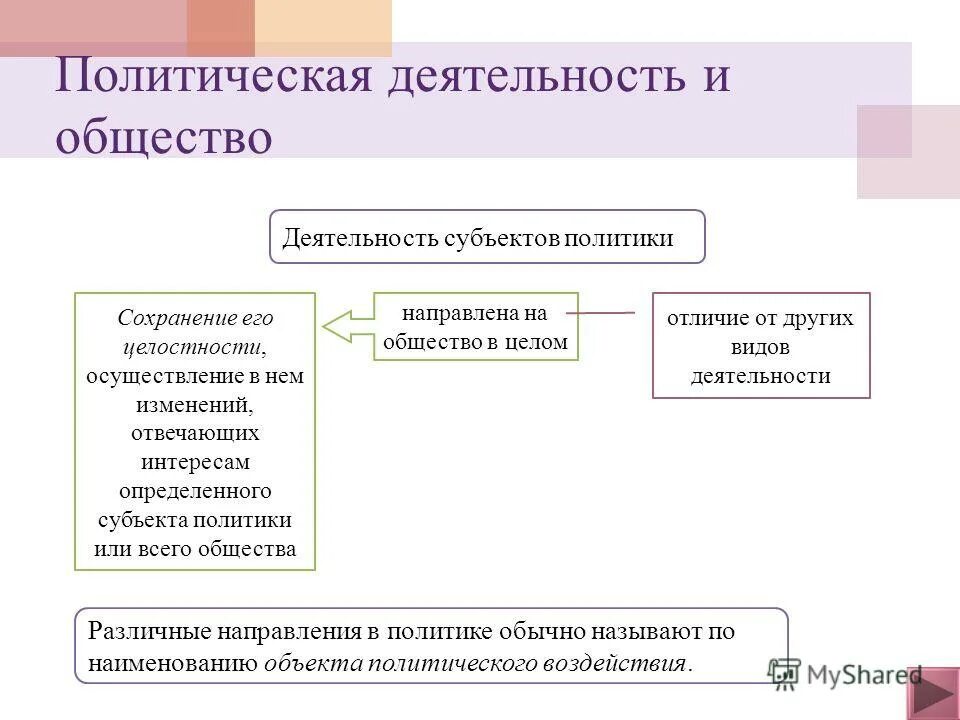 Политическая деятельность и общество

Деятельность субъектов политики

Сохранение его целостности, осуществление в нем изменений, отвечающих интересам определенного субъекта политики или всего общества

направлена на общество в целом

отличие от других видов деятельности

Различные направления в политике обычно называют по наименованию объекта политического воздействия.

MyShared